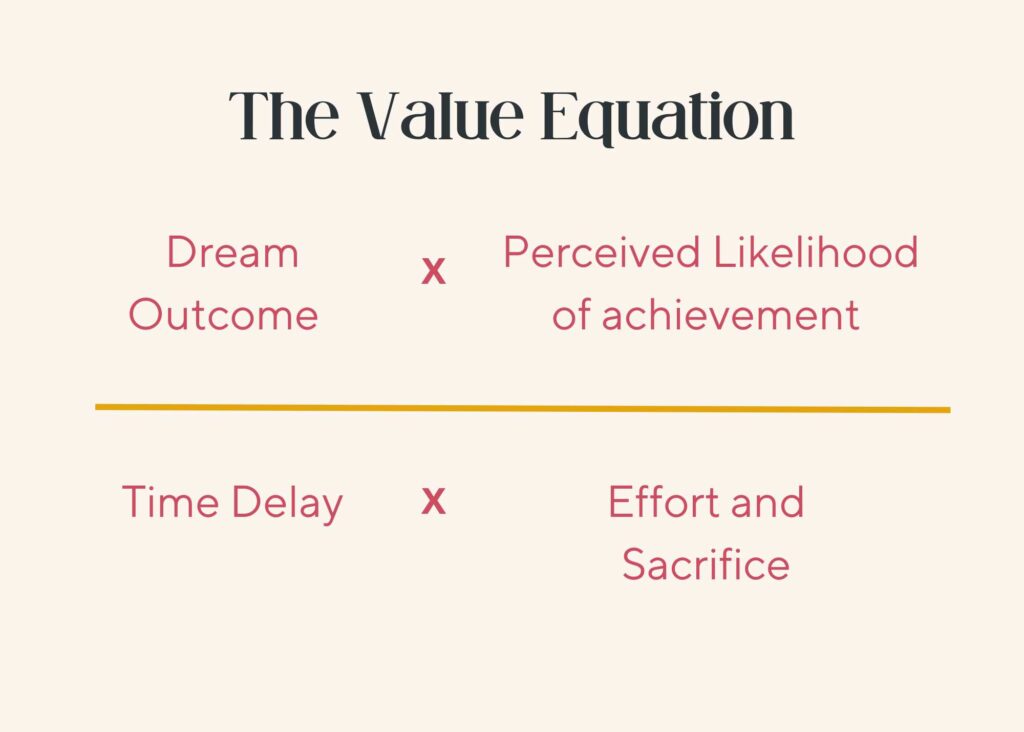 The Value Equation

Dream Outcome x Perceived Likelihood of achievement

Time Delay x Effort and Sacrifice